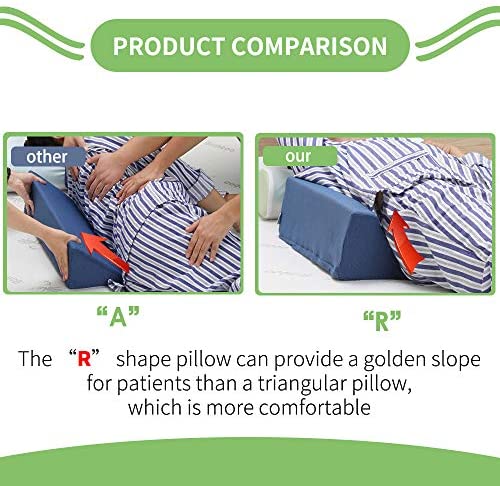 PRODUCT COMPARISON

other

our

“A”

“R”

The “R” shape pillow can provide a golden slope for patients than a triangular pillow, which is more comfortable